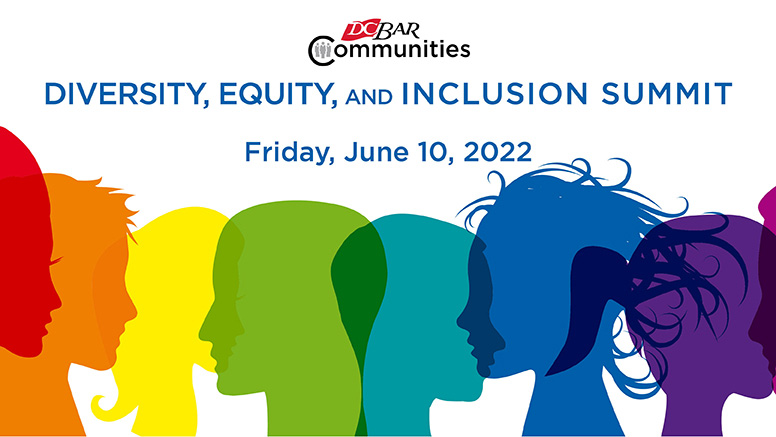 DCBAR
Communities

DIVERSITY, EQUITY, AND INCLUSION SUMMIT

Friday, June 10, 2022